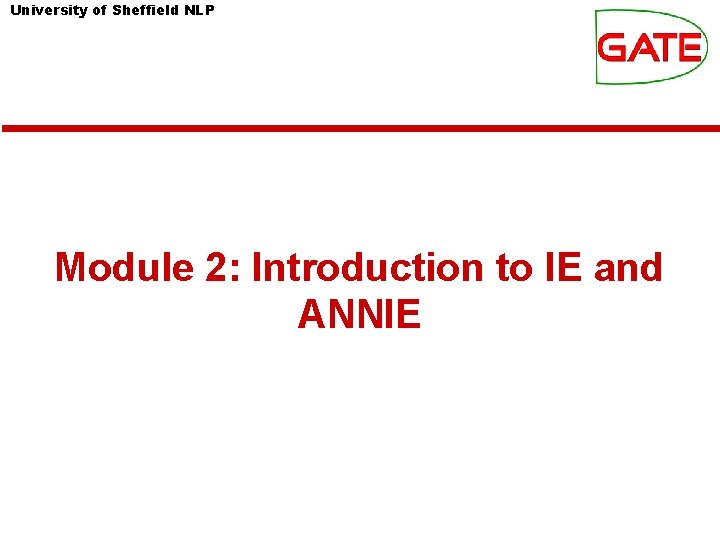 University of Sheffield NLP

GATE

Module 2: Introduction to IE and ANNIE